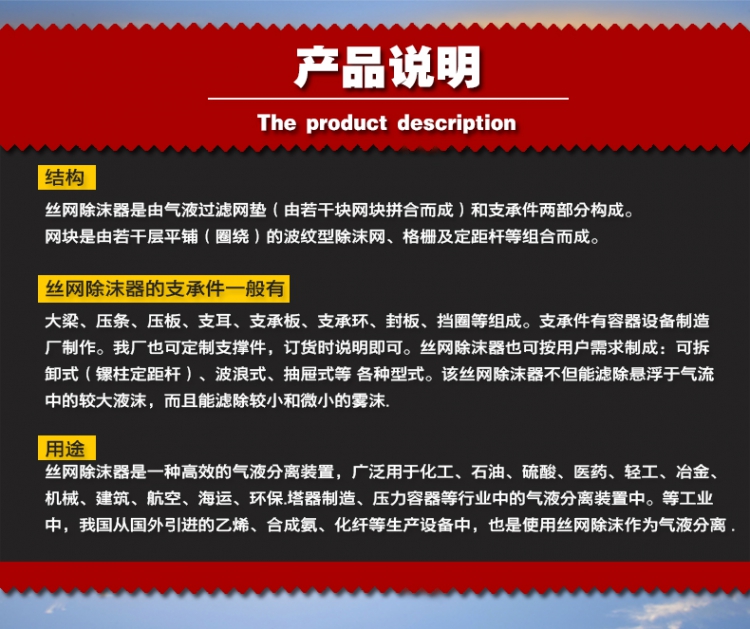 产品说明

The product description

结构

丝网除沫器是由气液过滤网垫（由若干块网块拼合而成）和支承件两部分构成。
网块是由若干层平铺（圈绕）的波纹型除沫网、格栅及定距杆等组合而成。

丝网除沫器的支承件一般有

大梁、压条、压板、支耳、支承板、支承环、封板、挡圈等组成。支承件有容器设备制造厂制作。我厂也可定制支撑件，订货时说明即可。丝网除沫器也可按用户需求制成：可拆卸式（镙柱定距杆）、波浪式、抽屉式等 各种型式。该丝网除沫器不但能滤除悬浮于气流中的较大液沫，而且能滤除较小和微小的雾沫.

用途

丝网除沫器是一种高效的气液分离装置，广泛用于化工、石油、硫酸、医药、轻工、冶金、机械、建筑、航空、海运、环保.塔器制造、压力容器等行业中的气液分离装置中。等工业中，我国从国外引进的乙烯、合成氨、化纤等生产设备中，也是使用丝网除沫作为气液分离 .